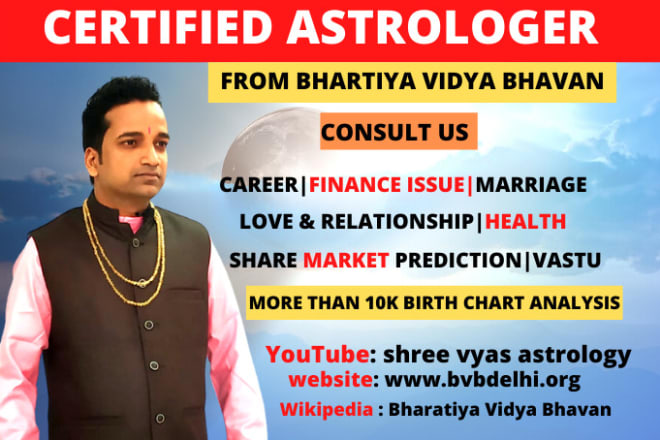 CERTIFIED ASTROLOGER

FROM BHARTIYA VIDYA BHAVAN

CONSULT US

CAREER|FINANCE ISSUE|MARRIAGE

LOVE & RELATIONSHIP|HEALTH

SHARE MARKET PREDICTION|VASTU

MORE THAN 10K BIRTH CHART ANALYSIS

YouTube: shree vyas astrology
website: www.bvbdelhi.org
Wikipedia : Bharatiya Vidya Bhavan